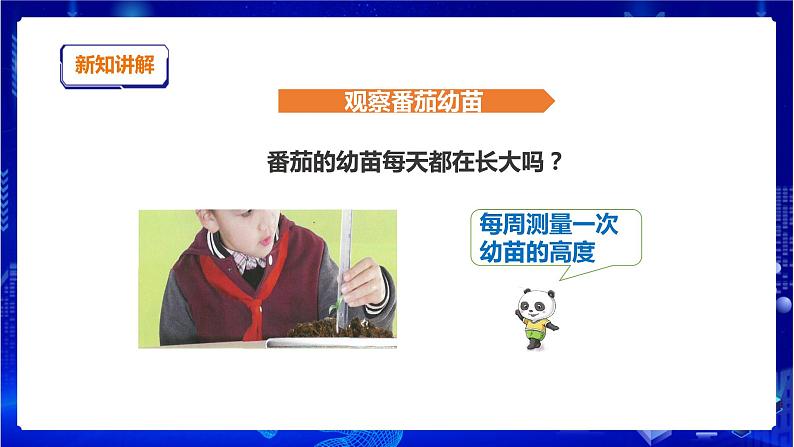 新知讲解

观察番茄幼苗

番茄的幼苗每天都在长大吗？

每周测量一次幼苗的高度